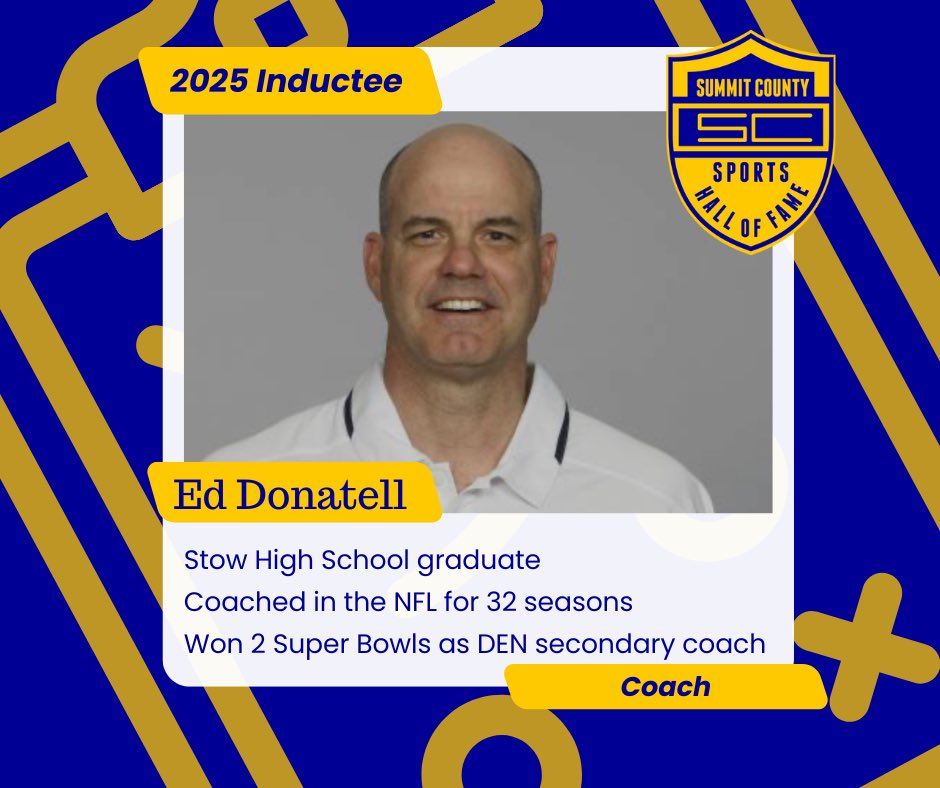 2025 Inductee

SUMMIT COUNTY
SC
SPORTS
HALL OF FAME

Ed Donatell

Stow High School graduate
Coached in the NFL for 32 seasons
Won 2 Super Bowls as DEN secondary coach

Coach